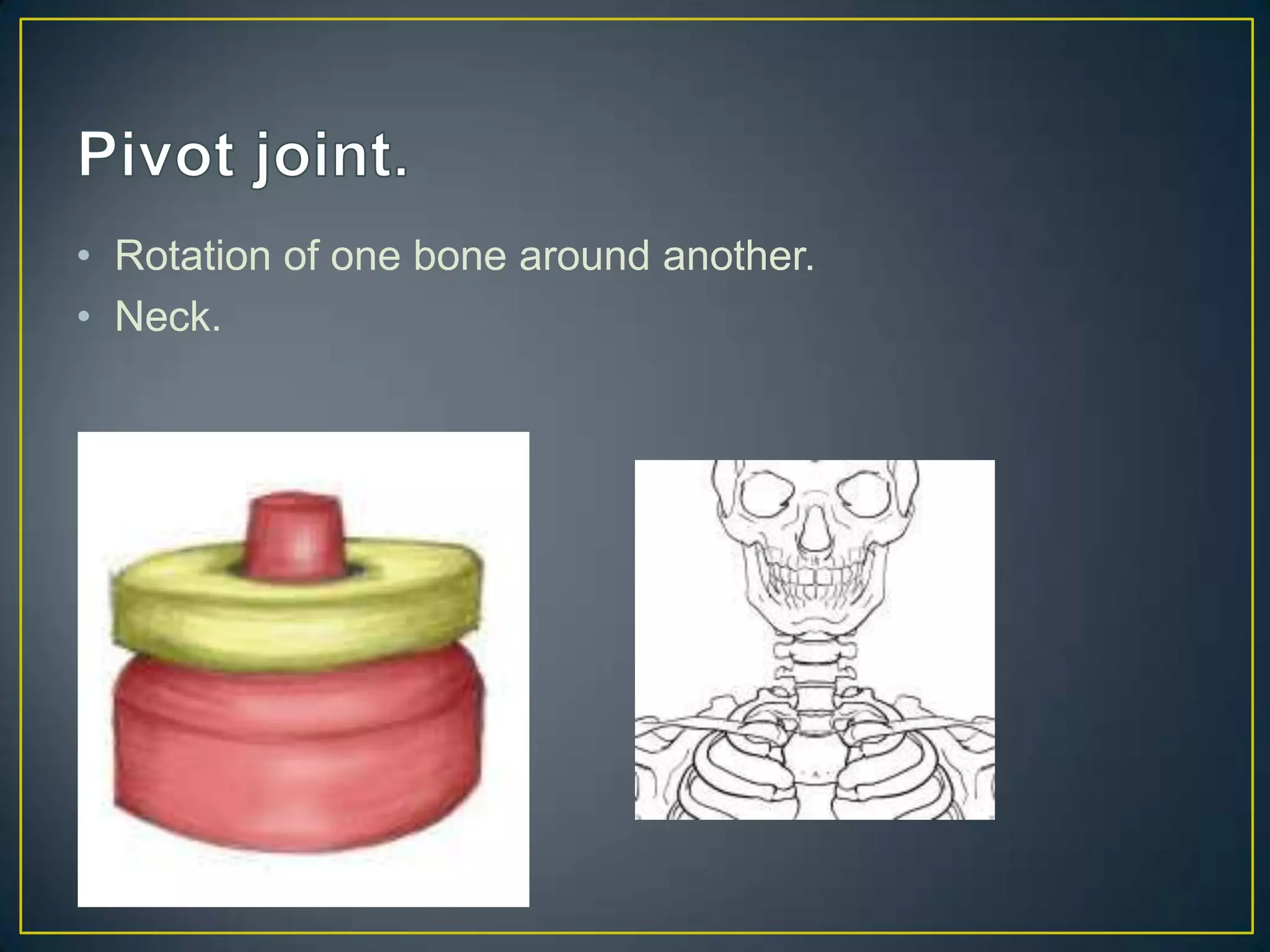 Pivot joint.

• Rotation of one bone around another.
• Neck.